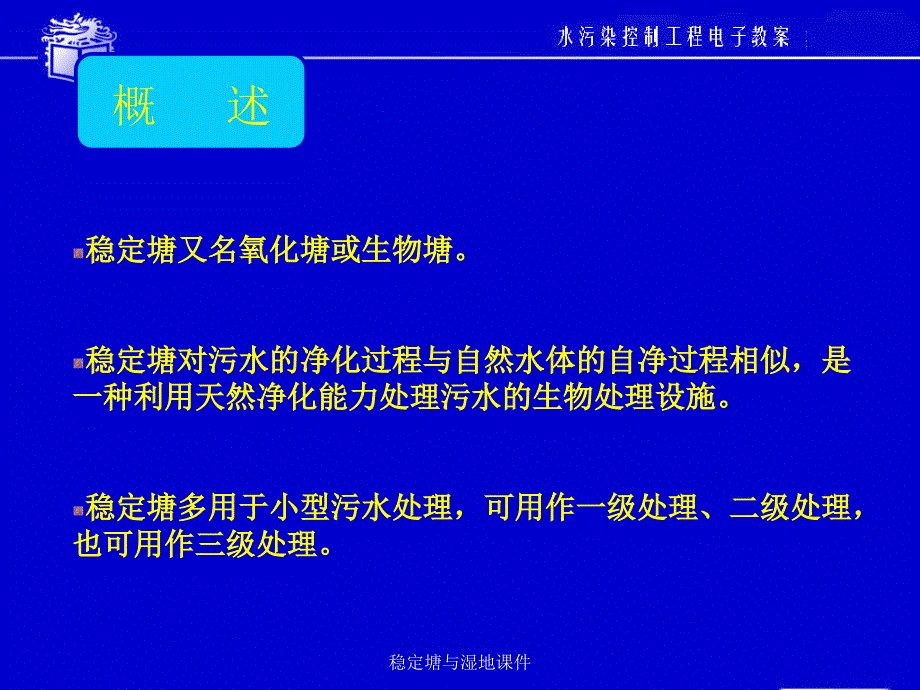 水污染控制工程电子教案

概 述

稳定塘又名氧化塘或生物塘。

稳定塘对污水的净化过程与自然水体的自净过程相似，是一种利用天然净化能力处理污水的生物处理设施。

稳定塘多用于小型污水处理，可用作一级处理、二级处理，也可用作三级处理。

稳定塘与湿地课件